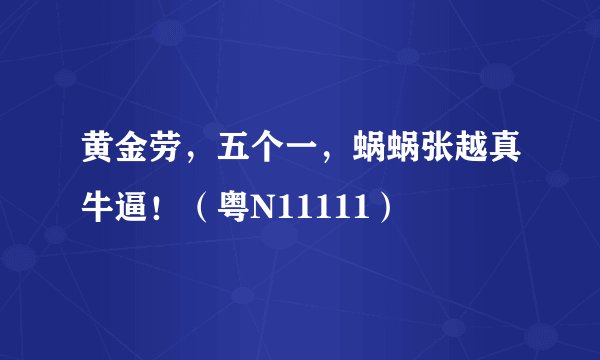 黄金劳，五个一，蜗蜗张越真牛逼！（粤N11111）